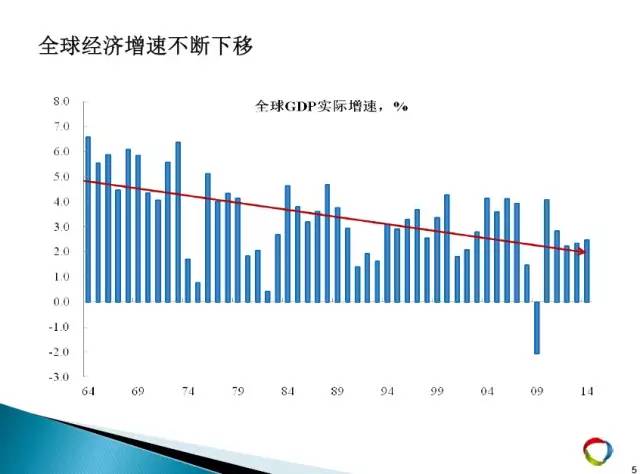 全球经济增速不断下移

全球GDP实际增速，%

8.0
7.0
6.0
5.0
4.0
3.0
2.0
1.0
0.0
-1.0
-2.0
-3.0

64 69 74 79 84 89 94 99 04 09 14

5